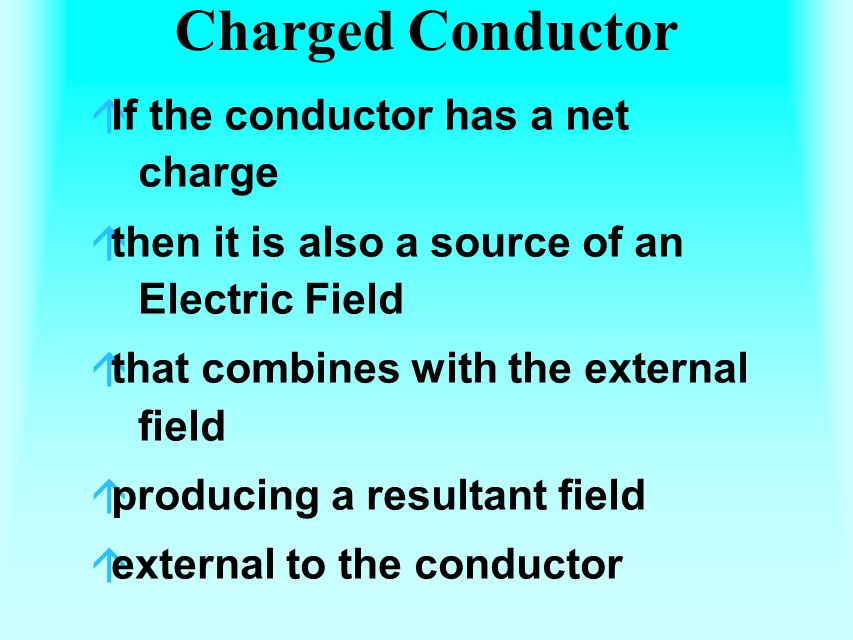 Charged Conductor

If the conductor has a net charge

then it is also a source of an Electric Field

that combines with the external field

producing a resultant field

external to the conductor